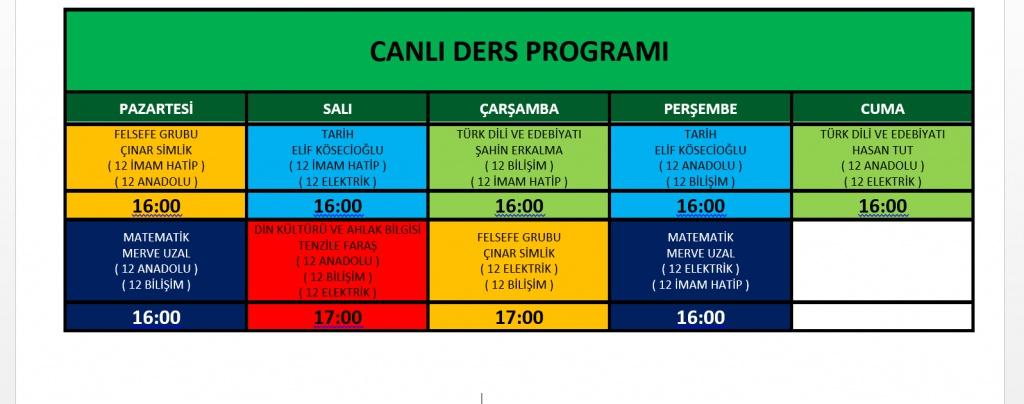 CANLI DERS PROGRAMI

| PAZARTESİ | SALI | ÇARŞAMBA | PERŞEMBE | CUMA |
|---|---|---|---|---|
| FELSEFE GRUBU ÇINAR SİMLİK ( 12 İMAM HATİP ) ( 12 ANADOLU ) | TARİH ELİF KÖSECİOĞLU ( 12 İMAM HATİP ) ( 12 ELEKTRİK ) | TÜRK DİLİ VE EDEBİYATI ŞAHİN ERKALMA ( 12 BİLİŞİM ) ( 12 İMAM HATİP ) | TARİH ELİF KÖSECİOĞLU ( 12 ANADOLU ) ( 12 BİLİŞİM ) | TÜRK DİLİ VE EDEBİYATI HASAN TUT ( 12 ANADOLU ) ( 12 ELEKTRİK ) |
| 16:00 | 16:00 | 16:00 | 16:00 | 16:00 |
| MATEMATİK MERVE UZAL ( 12 ANADOLU ) ( 12 BİLİŞİM ) | DİN KÜLTÜRÜ VE AHLAK BİLGİSİ TENZİLE FARAŞ ( 12 ANADOLU ) ( 12 BİLİŞİM ) ( 12 ELEKTRİK ) | FELSEFE GRUBU ÇINAR SİMLİK ( 12 ELEKTRİK ) ( 12 BİLİŞİM ) | MATEMATİK MERVE UZAL ( 12 ELEKTRİK ) ( 12 İMAM HATİP ) | |
| 16:00 | 17:00 | 17:00 | 16:00 | |